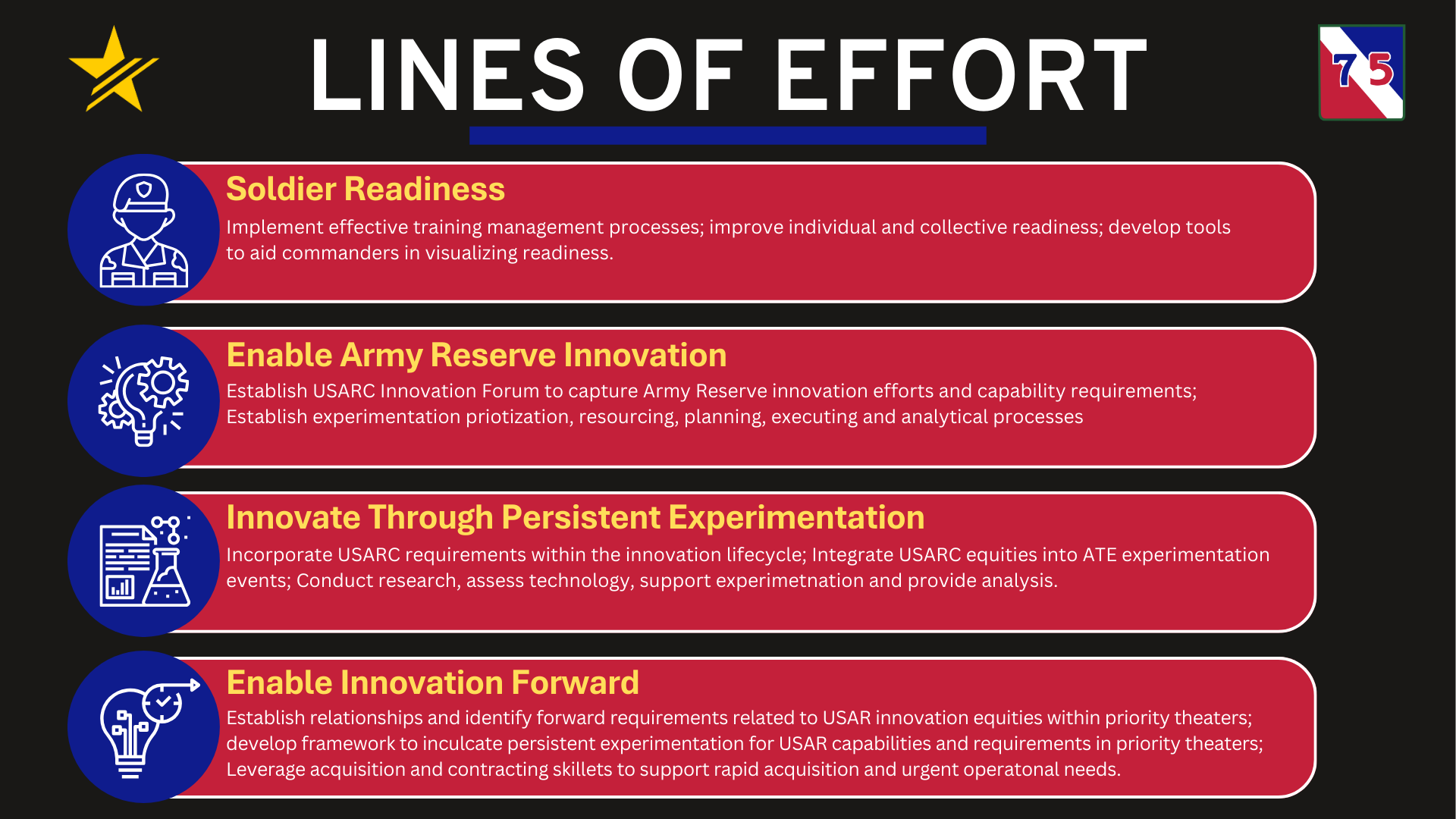 LINES OF EFFORT

75

Soldier Readiness

Implement effective training management processes; improve individual and collective readiness; develop tools to aid commanders in visualizing readiness.

Enable Army Reserve Innovation

Establish USARC Innovation Forum to capture Army Reserve innovation efforts and capability requirements; Establish experimentation priotization, resourcing, planning, executing and analytical processes

Innovate Through Persistent Experimentation

Incorporate USARC requirements within the innovation lifecycle; Integrate USARC equities into ATE experimentation events; Conduct research, assess technology, support experimetnation and provide analysis.

Enable Innovation Forward

Establish relationships and identify forward requirements related to USAR innovation equities within priority theaters; develop framework to inculcate persistent experimentation for USAR capabilities and requirements in priority theaters; Leverage acquisition and contracting skillets to support rapid acquisition and urgent operatonal needs.